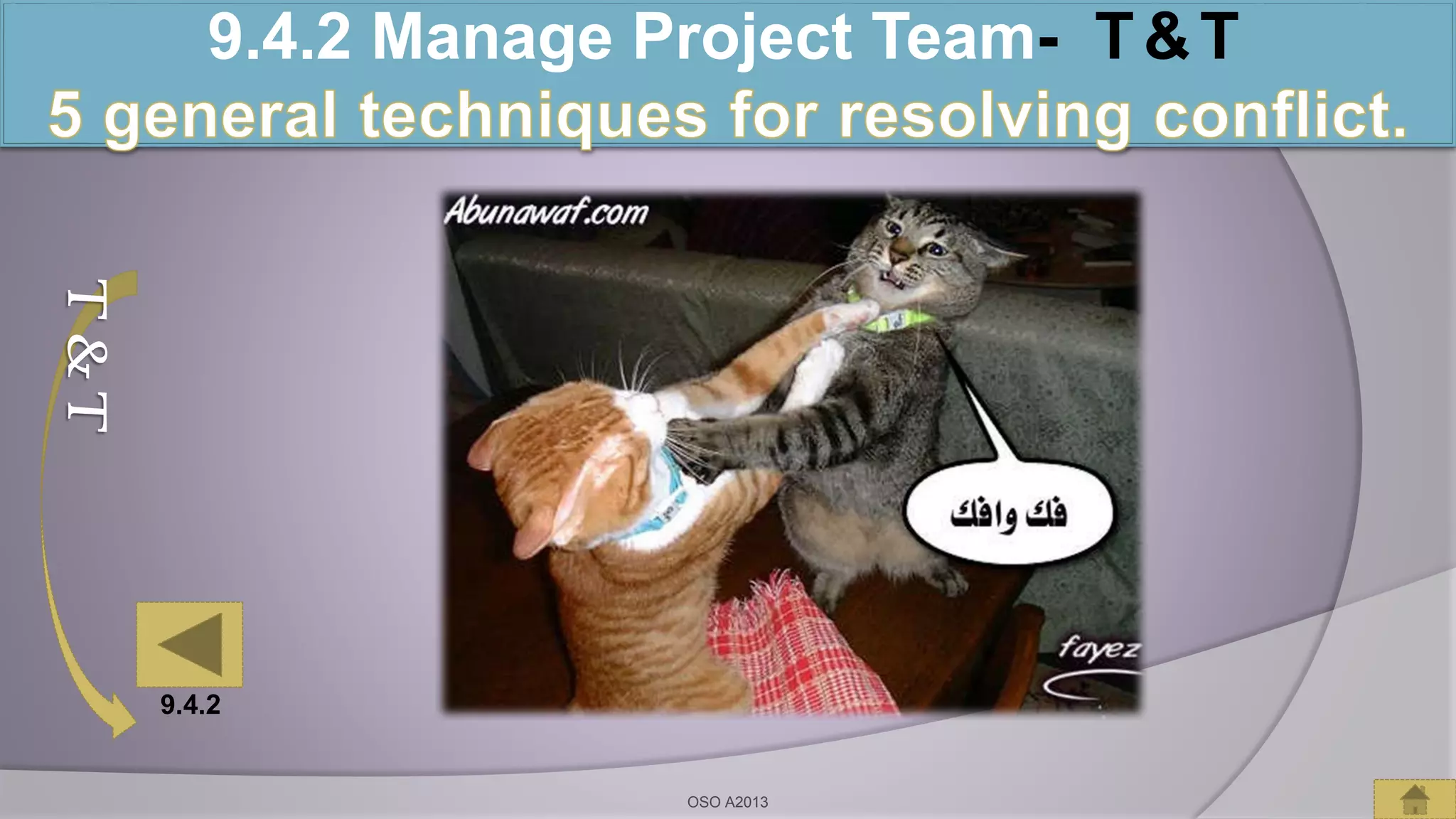 9.4.2 Manage Project Team- T & T
5 general techniques for resolving conflict.

T & T

Abunawaf.com

فك وافك

fayez

9.4.2

OSO A2013